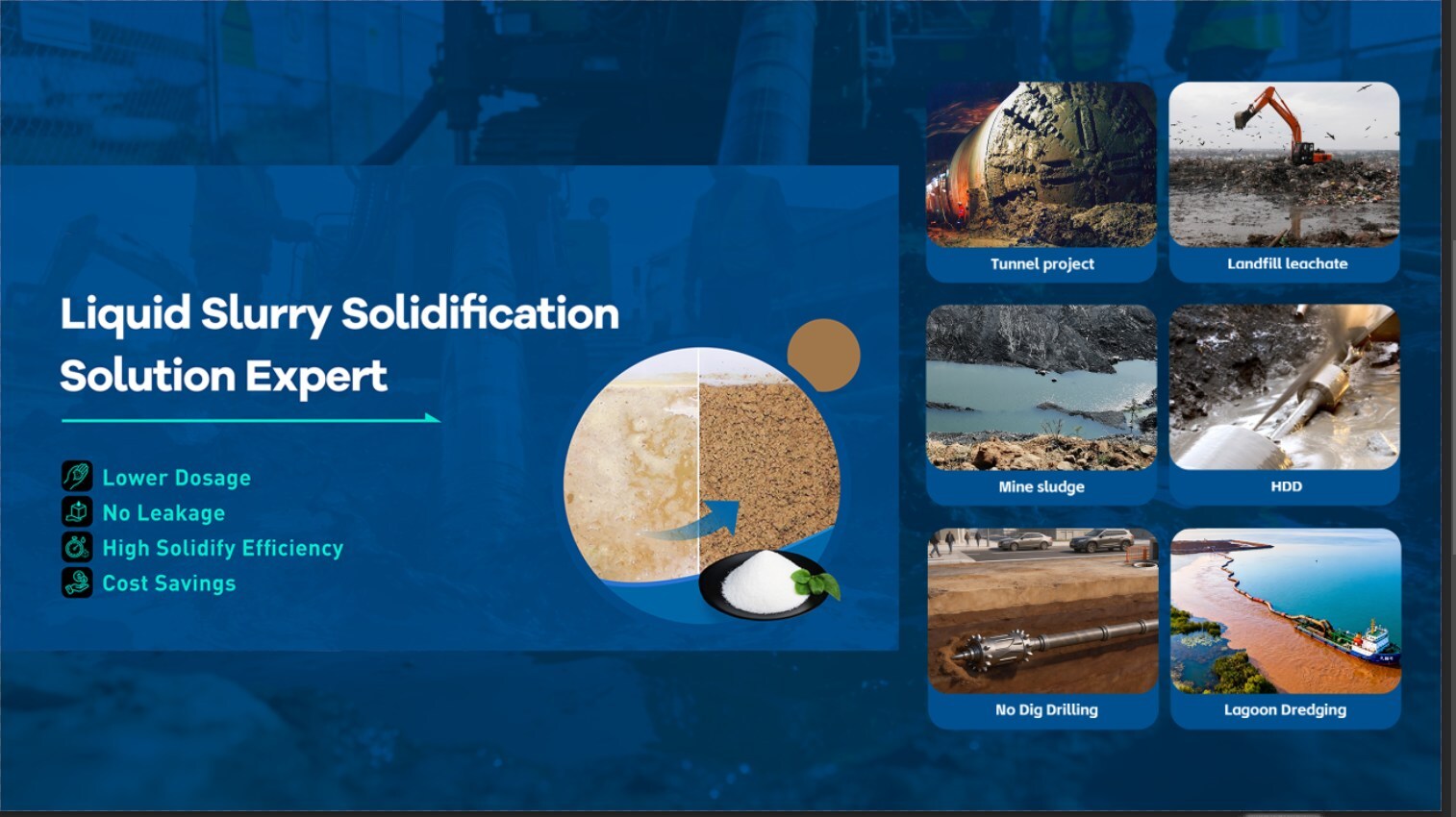 Liquid Slurry Solidification Solution Expert

Lower Dosage
No Leakage
High Solidify Efficiency
Cost Savings

Tunnel project
Landfill leachate
Mine sludge
HDD
No Dig Drilling
Lagoon Dredging